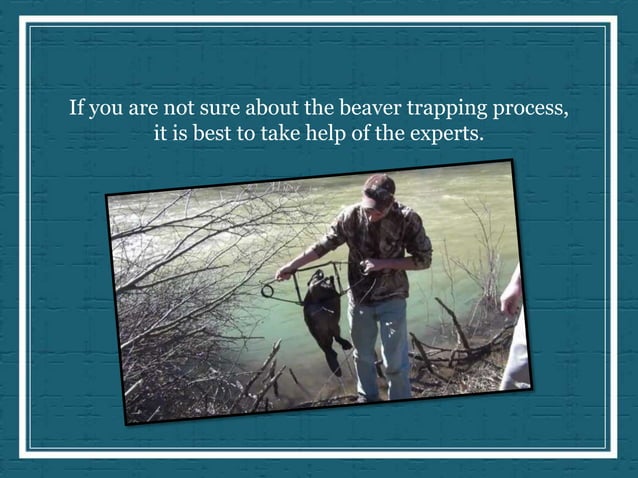 If you are not sure about the beaver trapping process, it is best to take help of the experts.